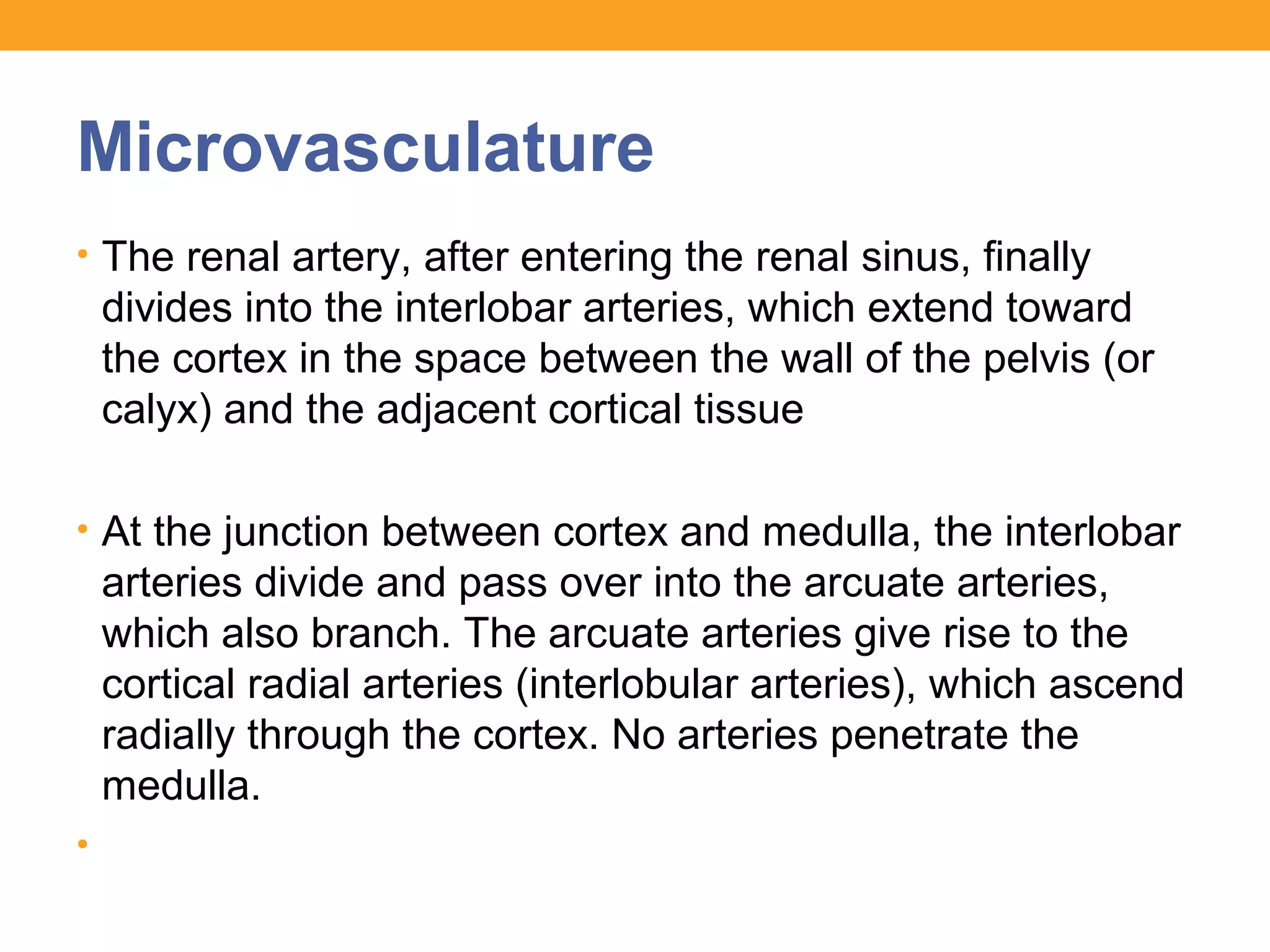 Microvasculature

• The renal artery, after entering the renal sinus, finally divides into the interlobar arteries, which extend toward the cortex in the space between the wall of the pelvis (or calyx) and the adjacent cortical tissue

• At the junction between cortex and medulla, the interlobar arteries divide and pass over into the arcuate arteries, which also branch. The arcuate arteries give rise to the cortical radial arteries (interlobular arteries), which ascend radially through the cortex. No arteries penetrate the medulla.

•